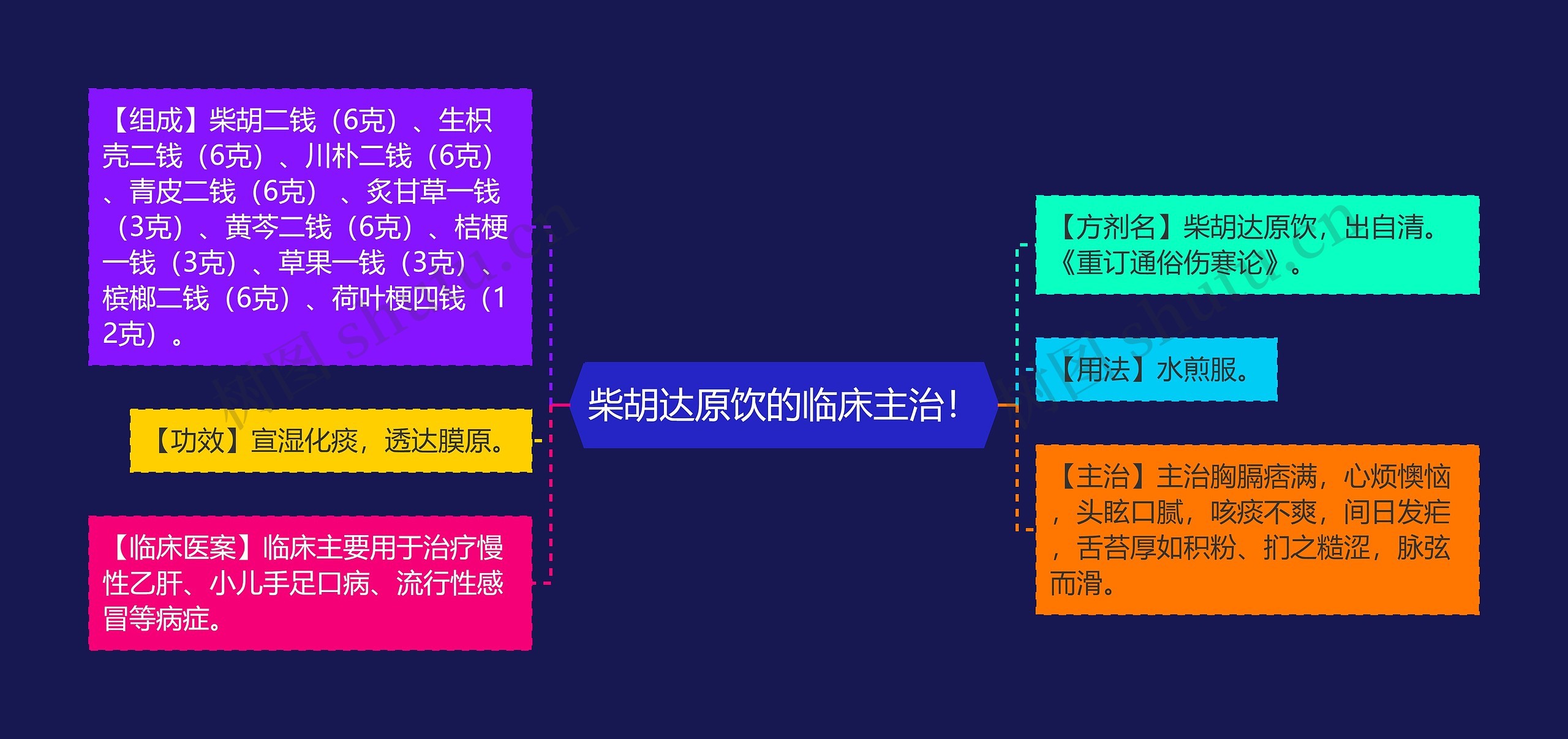 柴胡达原饮的临床主治！

【组成】柴胡二钱（6克）、生枳壳二钱（6克）、川朴二钱（6克）、青皮二钱（6克）、炙甘草一钱（3克）、黄芩二钱（6克）、桔梗一钱（3克）、草果一钱（3克）、槟榔二钱（6克）、荷叶梗四钱（12克）。

【功效】宣湿化痰，透达膜原。

【临床医案】临床主要用于治疗慢性乙肝、小儿手足口病、流行性感冒等病症。

【方剂名】柴胡达原饮，出自清。《重订通俗伤寒论》。

【用法】水煎服。

【主治】主治胸膈痞满，心烦懊恼，头眩口腻，咳痰不爽，间日发疟，舌苔厚如积粉、扪之糙涩，脉弦而滑。

树图 shutu.cn
树图 shutu.cn